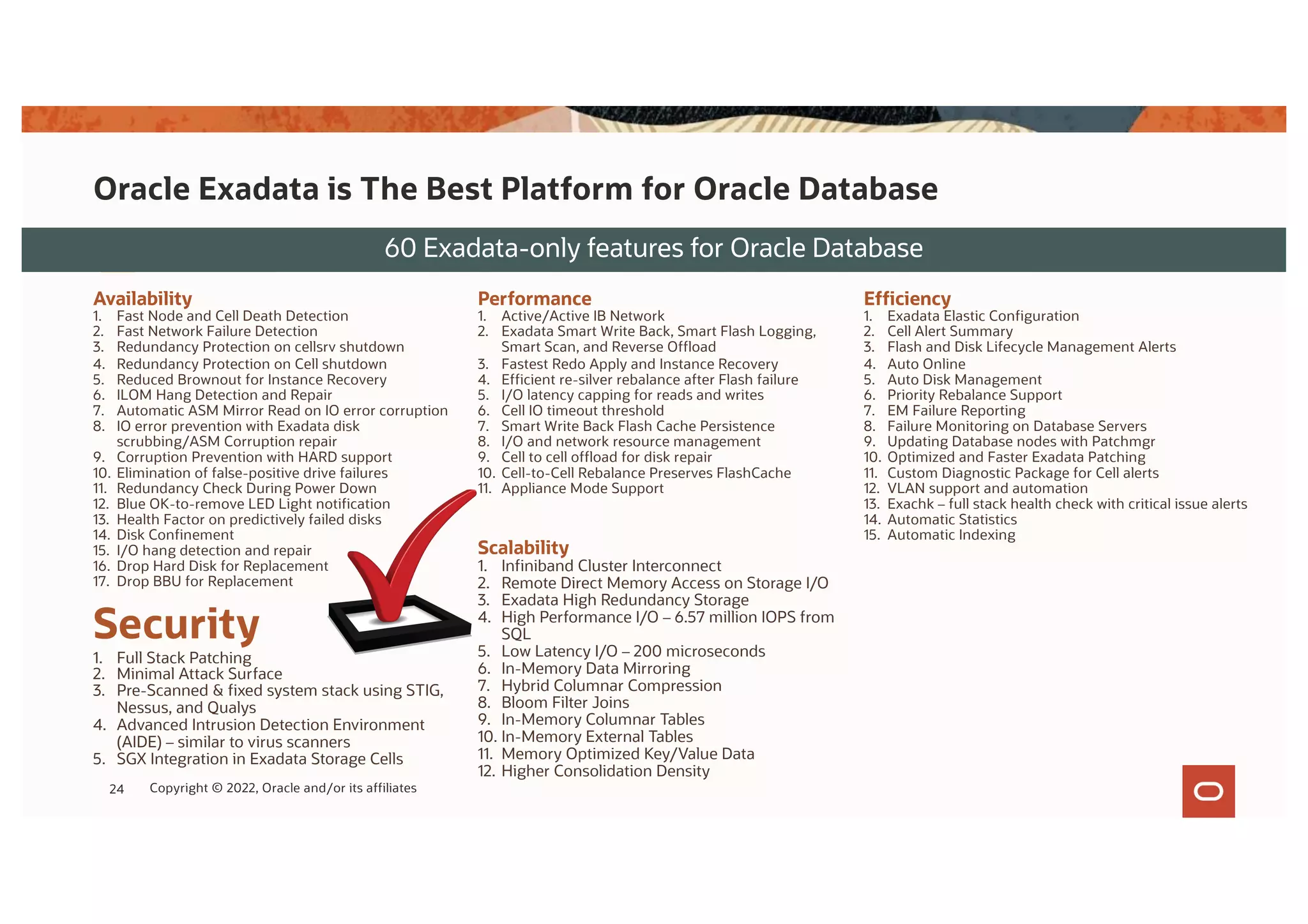 Oracle Exadata is The Best Platform for Oracle Database

60 Exadata-only features for Oracle Database

Availability
1. Fast Node and Cell Death Detection
2. Fast Network Failure Detection
3. Redundancy Protection on cellsrv shutdown
4. Redundancy Protection on Cell shutdown
5. Reduced Brownout for Instance Recovery
6. ILOM Hang Detection and Repair
7. Automatic ASM Mirror Read on IO error corruption
8. IO error prevention with Exadata disk scrubbing/ASM Corruption repair
9. Corruption Prevention with HARD support
10. Elimination of false-positive drive failures
11. Redundancy Check During Power Down
12. Blue OK-to-remove LED Light notification
13. Health Factor on predictively failed disks
14. Disk Confinement
15. I/O hang detection and repair
16. Drop Hard Disk for Replacement
17. Drop BBU for Replacement

Security
1. Full Stack Patching
2. Minimal Attack Surface
3. Pre-Scanned & fixed system stack using STIG, Nessus, and Qualys
4. Advanced Intrusion Detection Environment (AIDE) – similar to virus scanners
5. SGX Integration in Exadata Storage Cells

Performance
1. Active/Active IB Network
2. Exadata Smart Write Back, Smart Flash Logging, Smart Scan, and Reverse Offload
3. Fastest Redo Apply and Instance Recovery
4. Efficient re-silver rebalance after Flash failure
5. I/O latency capping for reads and writes
6. Cell IO timeout threshold
7. Smart Write Back Flash Cache Persistence
8. I/O and network resource management
9. Cell to cell offload for disk repair
10. Cell-to-Cell Rebalance Preserves FlashCache
11. Appliance Mode Support

Scalability
1. Infiniband Cluster Interconnect
2. Remote Direct Memory Access on Storage I/O
3. Exadata High Redundancy Storage
4. High Performance I/O – 6.57 million IOPS from SQL
5. Low Latency I/O – 200 microseconds
6. In-Memory Data Mirroring
7. Hybrid Columnar Compression
8. Bloom Filter Joins
9. In-Memory Columnar Tables
10. In-Memory External Tables
11. Memory Optimized Key/Value Data
12. Higher Consolidation Density

Efficiency
1. Exadata Elastic Configuration
2. Cell Alert Summary
3. Flash and Disk Lifecycle Management Alerts
4. Auto Online
5. Auto Disk Management
6. Priority Rebalance Support
7. EM Failure Reporting
8. Failure Monitoring on Database Servers
9. Updating Database nodes with Patchmgr
10. Optimized and Faster Exadata Patching
11. Custom Diagnostic Package for Cell alerts
12. VLAN support and automation
13. Exachk – full stack health check with critical issue alerts
14. Automatic Statistics
15. Automatic Indexing

24 Copyright © 2022, Oracle and/or its affiliates